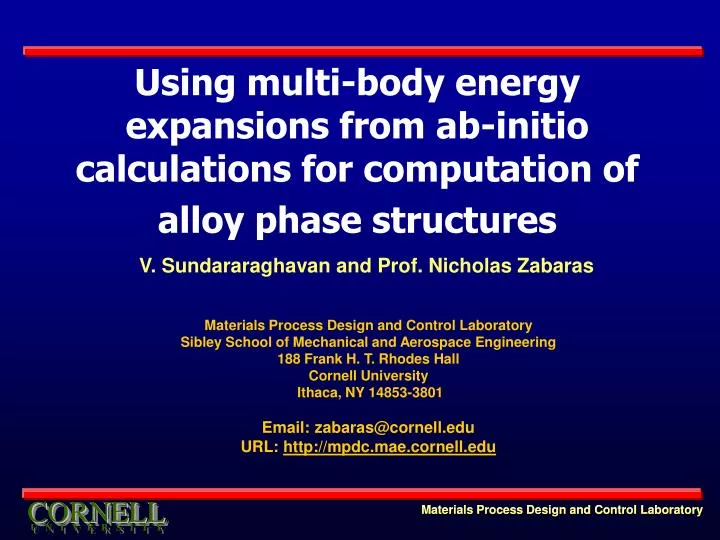 Using multi-body energy expansions from ab-initio calculations for computation of alloy phase structures

V. Sundararaghavan and Prof. Nicholas Zabaras

Materials Process Design and Control Laboratory
Sibley School of Mechanical and Aerospace Engineering
188 Frank H. T. Rhodes Hall
Cornell University
Ithaca, NY 14853-3801

Email: zabaras@cornell.edu
URL: http://mpdc.mae.cornell.edu

CORNELL
UNIVERSITY

Materials Process Design and Control Laboratory